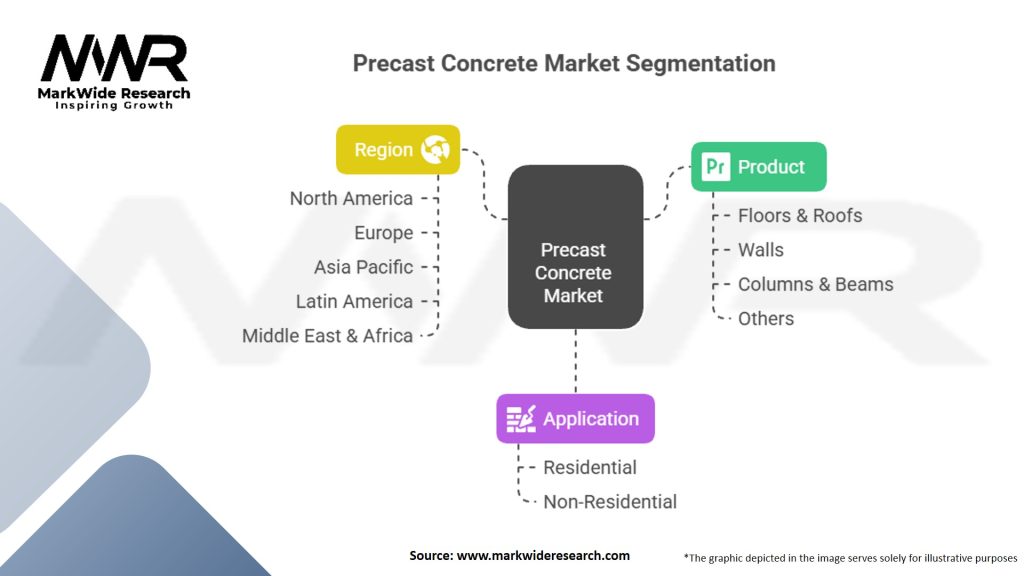 MWR
MarkWide Research
Inspiring Growth

Precast Concrete Market Segmentation

Region
North America
Europe
Asia Pacific
Latin America
Middle East & Africa

Precast Concrete Market

Pr Product
Floors & Roofs
Walls
Columns & Beams
Others

Application
Residential
Non-Residential

Source: www.markwideresearch.com

*The graphic depicted in the image serves solely for illustrative purposes